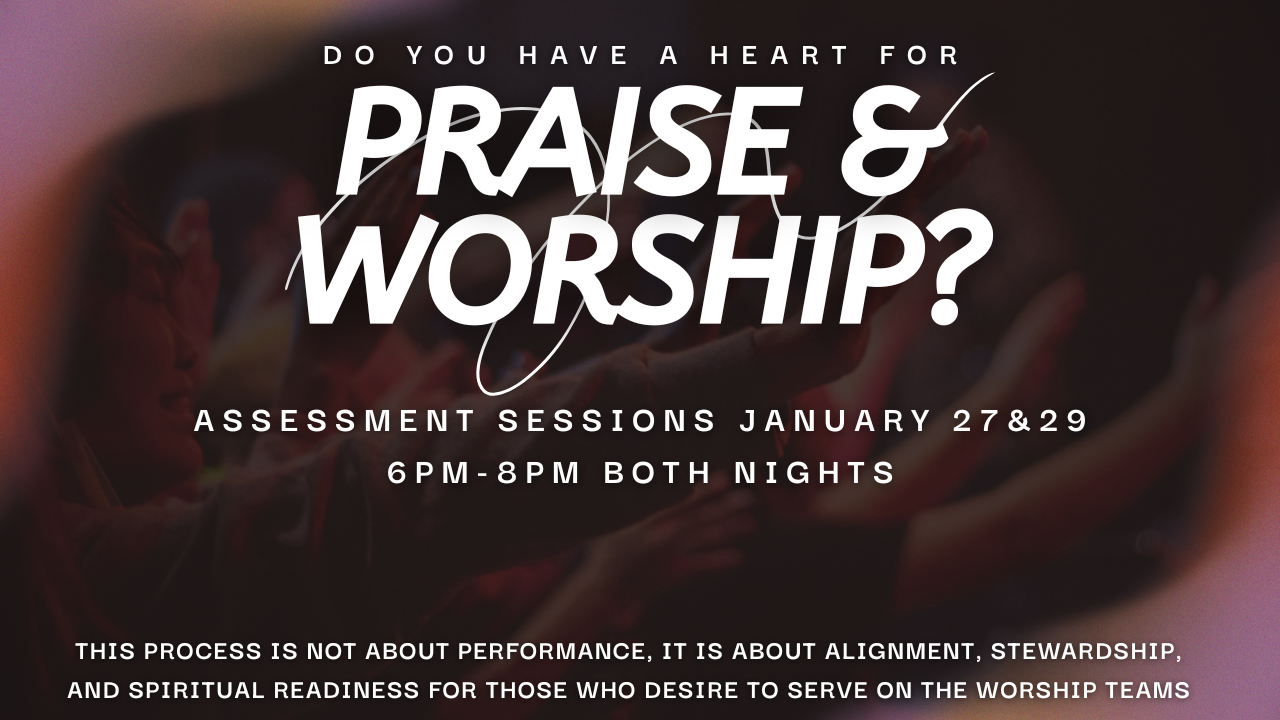 DO YOU HAVE A HEART FOR

PRAISE & WORSHIP?

ASSESSMENT SESSIONS JANUARY 27&29

6PM-8PM BOTH NIGHTS

THIS PROCESS IS NOT ABOUT PERFORMANCE, IT IS ABOUT ALIGNMENT, STEWARDSHIP, AND SPIRITUAL READINESS FOR THOSE WHO DESIRE TO SERVE ON THE WORSHIP TEAMS